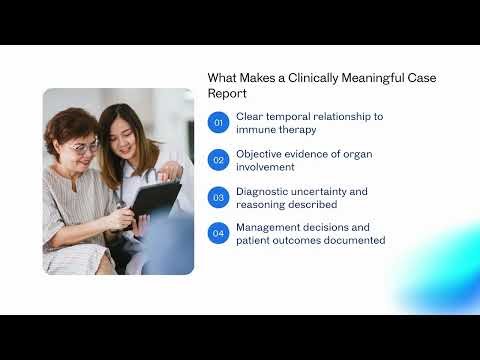 What Makes a Clinically Meaningful Case Report

01 Clear temporal relationship to immune therapy

02 Objective evidence of organ involvement

03 Diagnostic uncertainty and reasoning described

04 Management decisions and patient outcomes documented